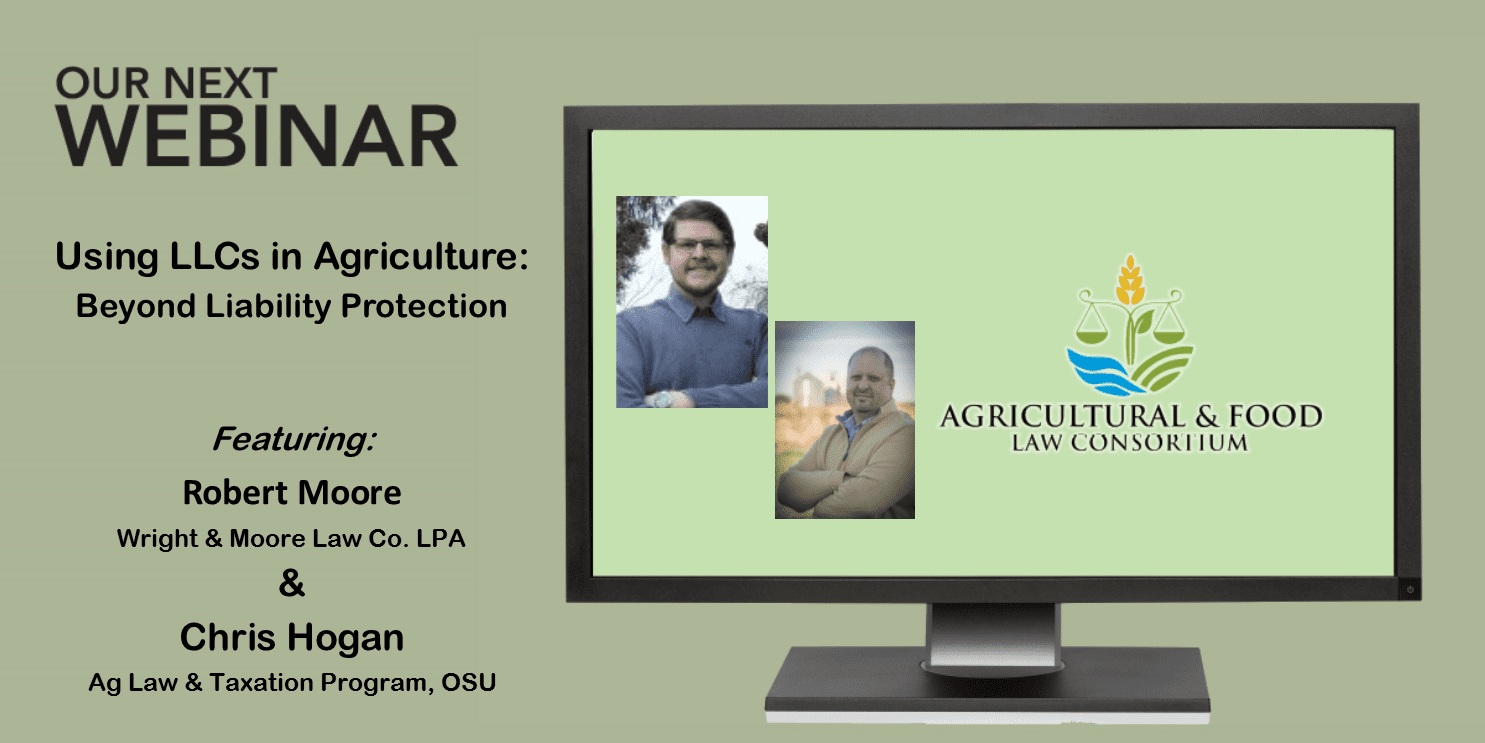 OUR NEXT
WEBINAR

Using LLCs in Agriculture:
Beyond Liability Protection

Featuring:
Robert Moore
Wright & Moore Law Co. LPA
&
Chris Hogan
Ag Law & Taxation Program, OSU

AGRICULTURAL & FOOD
LAW CONSORTIUM